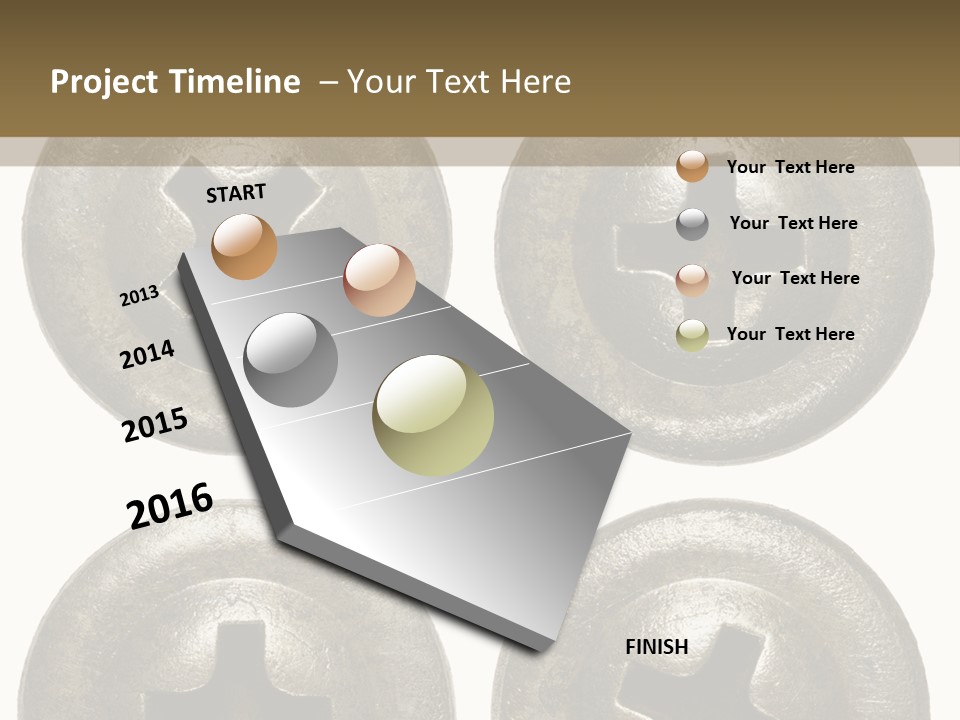 Project Timeline – Your Text Here

START

2013

2014

2015

2016

FINISH

Your Text Here

Your Text Here

Your Text Here

Your Text Here